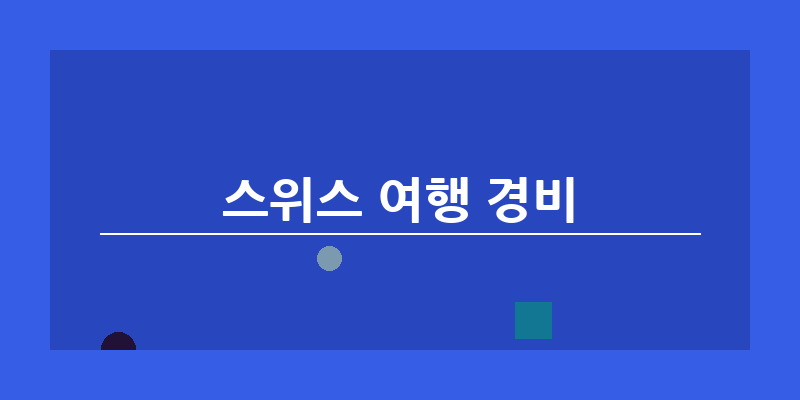 스위스 여행 경비